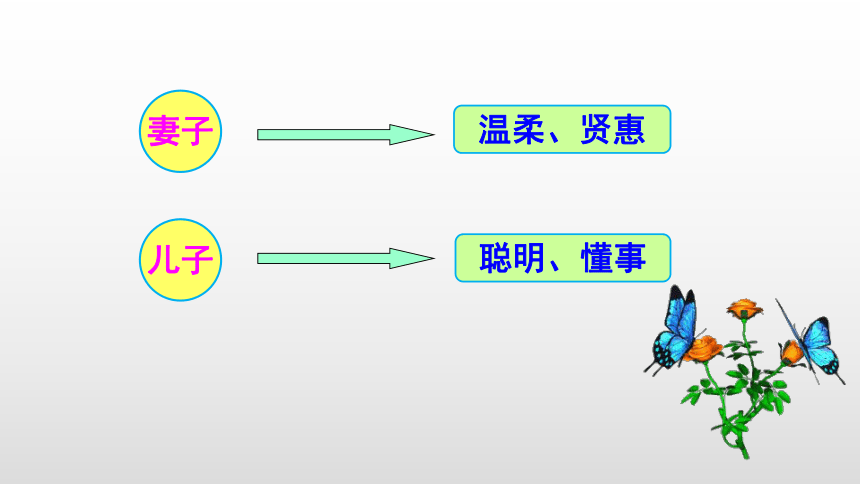 妻子

温柔、贤惠

儿子

聪明、懂事